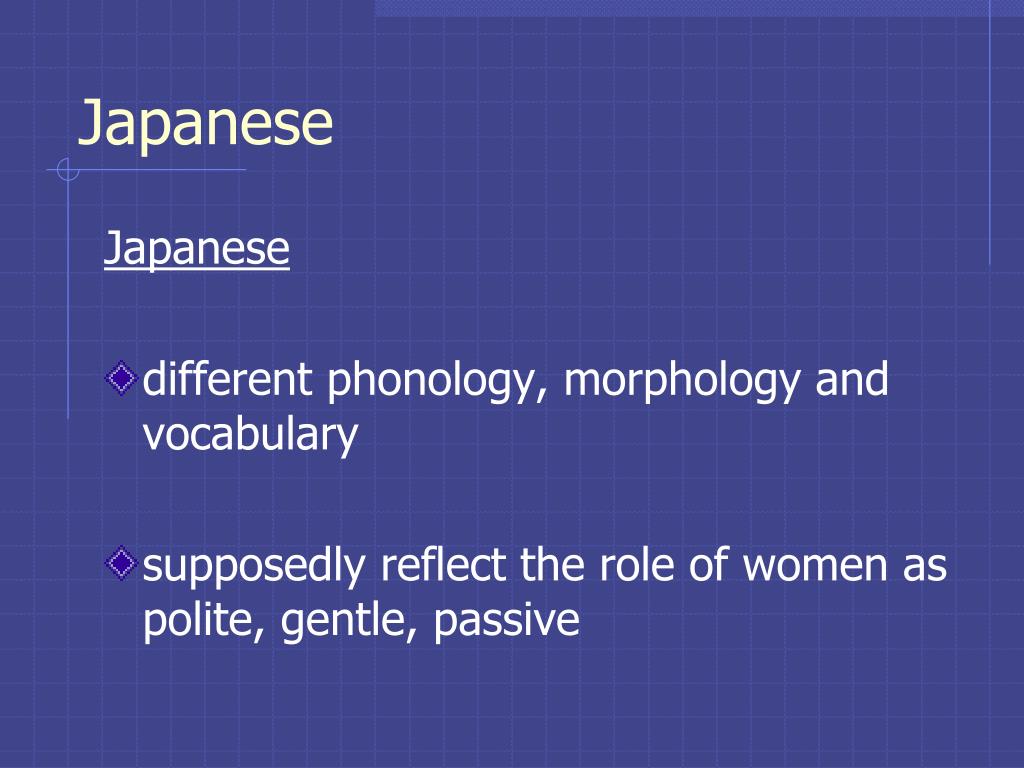 Japanese

Japanese

different phonology, morphology and vocabulary

supposedly reflect the role of women as polite, gentle, passive